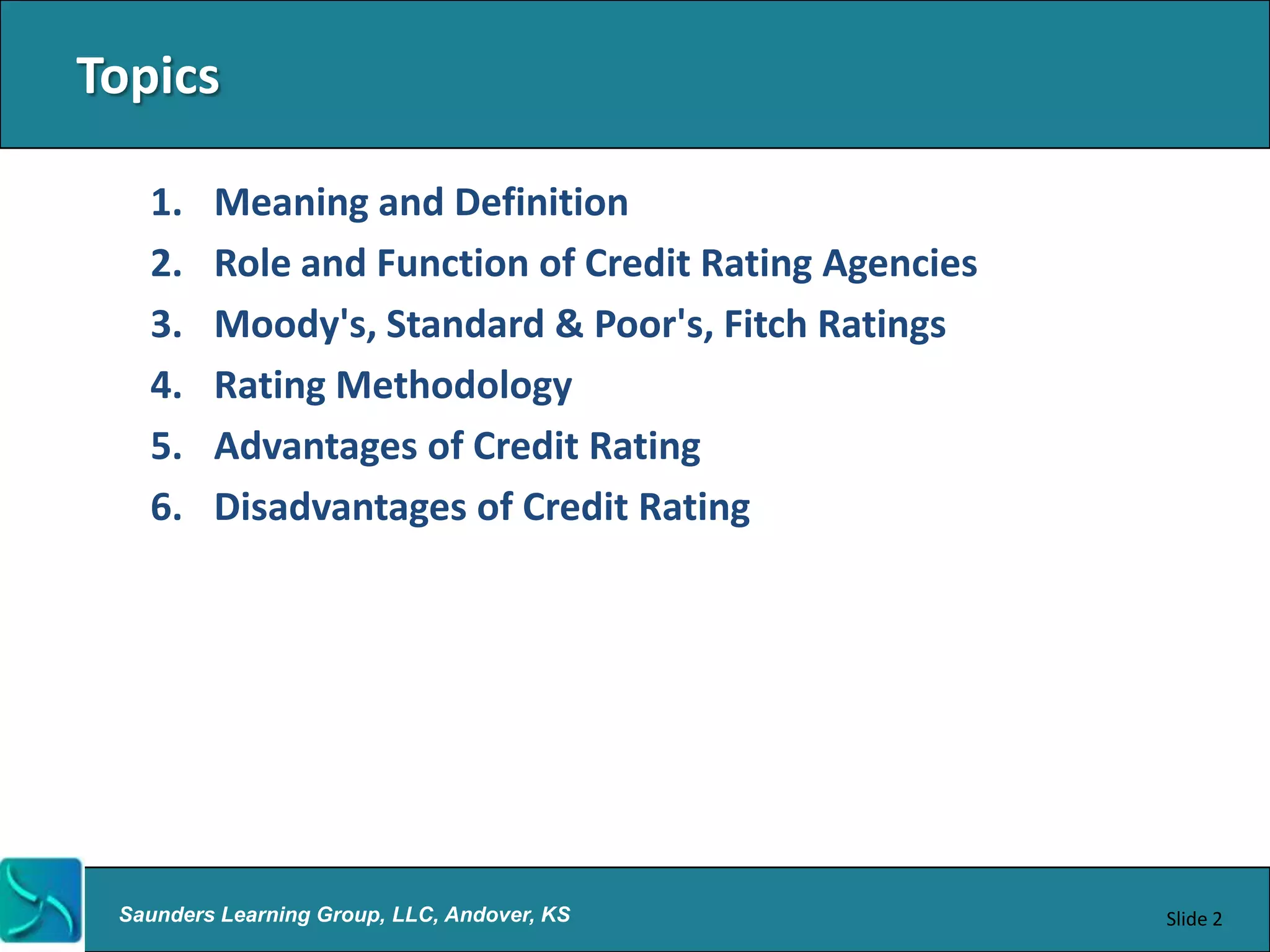 Topics

1. Meaning and Definition
2. Role and Function of Credit Rating Agencies
3. Moody's, Standard & Poor's, Fitch Ratings
4. Rating Methodology
5. Advantages of Credit Rating
6. Disadvantages of Credit Rating

Saunders Learning Group, LLC, Andover, KS

Slide 2